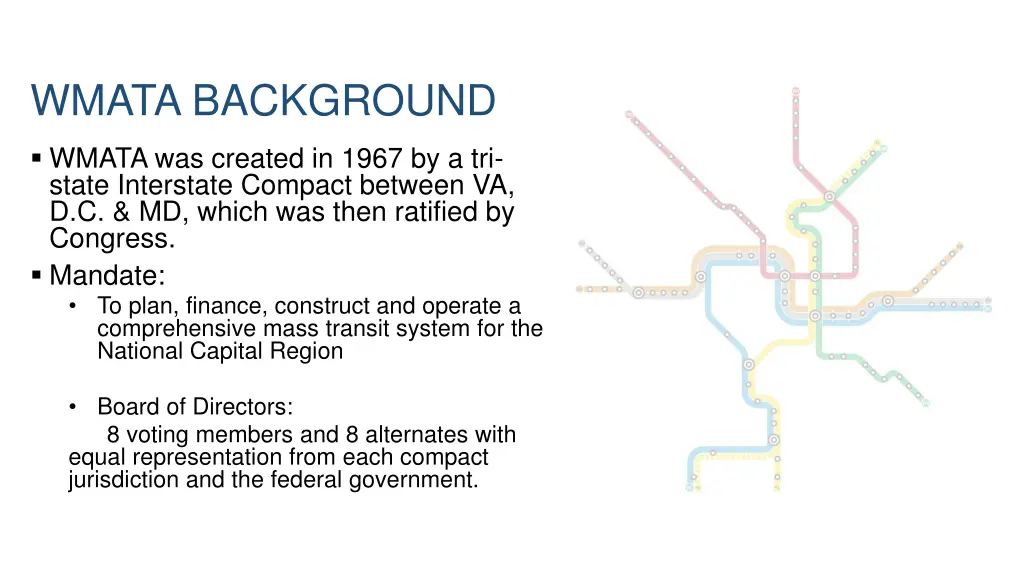 WMATA BACKGROUND

▪ WMATA was created in 1967 by a tri-state Interstate Compact between VA, D.C. & MD, which was then ratified by Congress.

▪ Mandate:

• To plan, finance, construct and operate a comprehensive mass transit system for the National Capital Region

• Board of Directors:

8 voting members and 8 alternates with equal representation from each compact jurisdiction and the federal government.